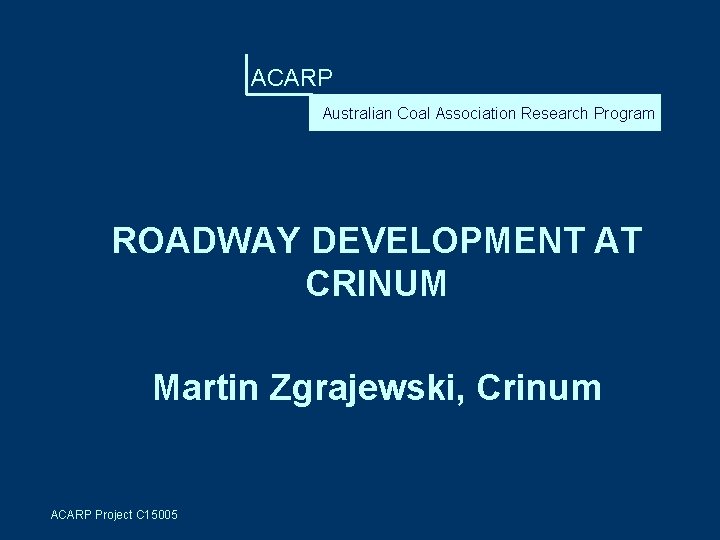 ACARP

Australian Coal Association Research Program

ROADWAY DEVELOPMENT AT CRINUM

Martin Zgrajewski, Crinum

ACARP Project C15005